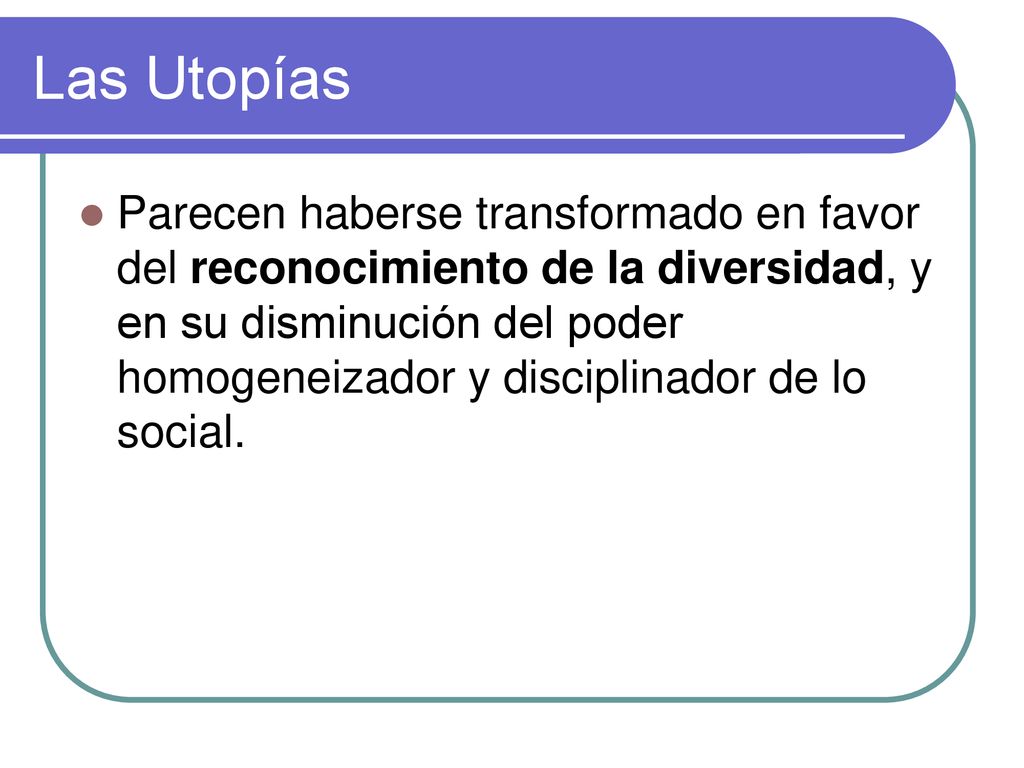 Las Utopías

Parecen haberse transformado en favor del reconocimiento de la diversidad, y en su disminución del poder homogeneizador y disciplinador de lo social.